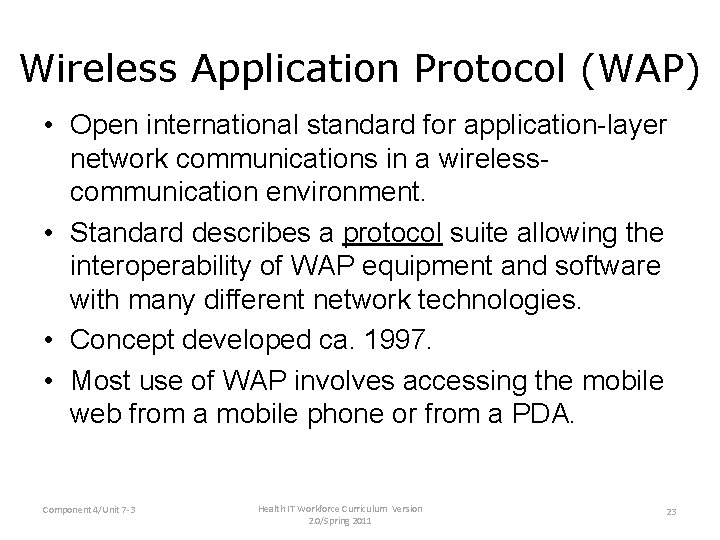 Wireless Application Protocol (WAP)

• Open international standard for application-layer network communications in a wireless-communication environment.

• Standard describes a protocol suite allowing the interoperability of WAP equipment and software with many different network technologies.

• Concept developed ca. 1997.

• Most use of WAP involves accessing the mobile web from a mobile phone or from a PDA.

Component 4/Unit 7-3

Health IT Workforce Curriculum Version 2.0/Spring 2011

23